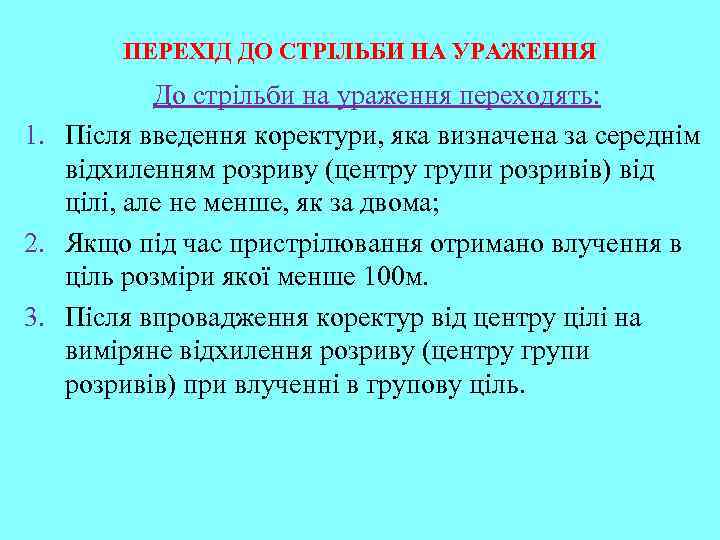 ПЕРЕХІД ДО СТРІЛЬБИ НА УРАЖЕННЯ

До стрільби на ураження переходять:

1. Після введення коректури, яка визначена за середнім відхиленням розриву (центру групи розривів) від цілі, але не менше, як за двома;
2. Якщо під час пристрілювання отримано влучення в ціль розміри якої менше 100м.
3. Після впровадження коректур від центру цілі на виміряне відхилення розриву (центру групи розривів) при влученні в групову ціль.